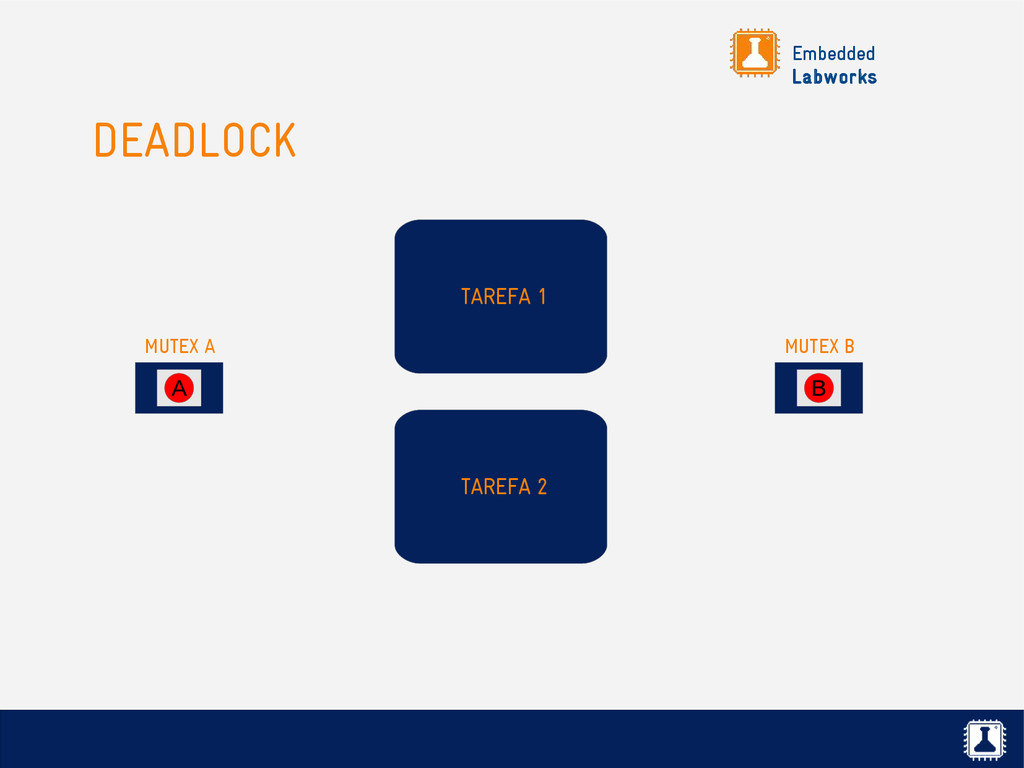 Embedded
Labworks

DEADLOCK

TAREFA 1

MUTEX A

A

MUTEX B

B

TAREFA 2